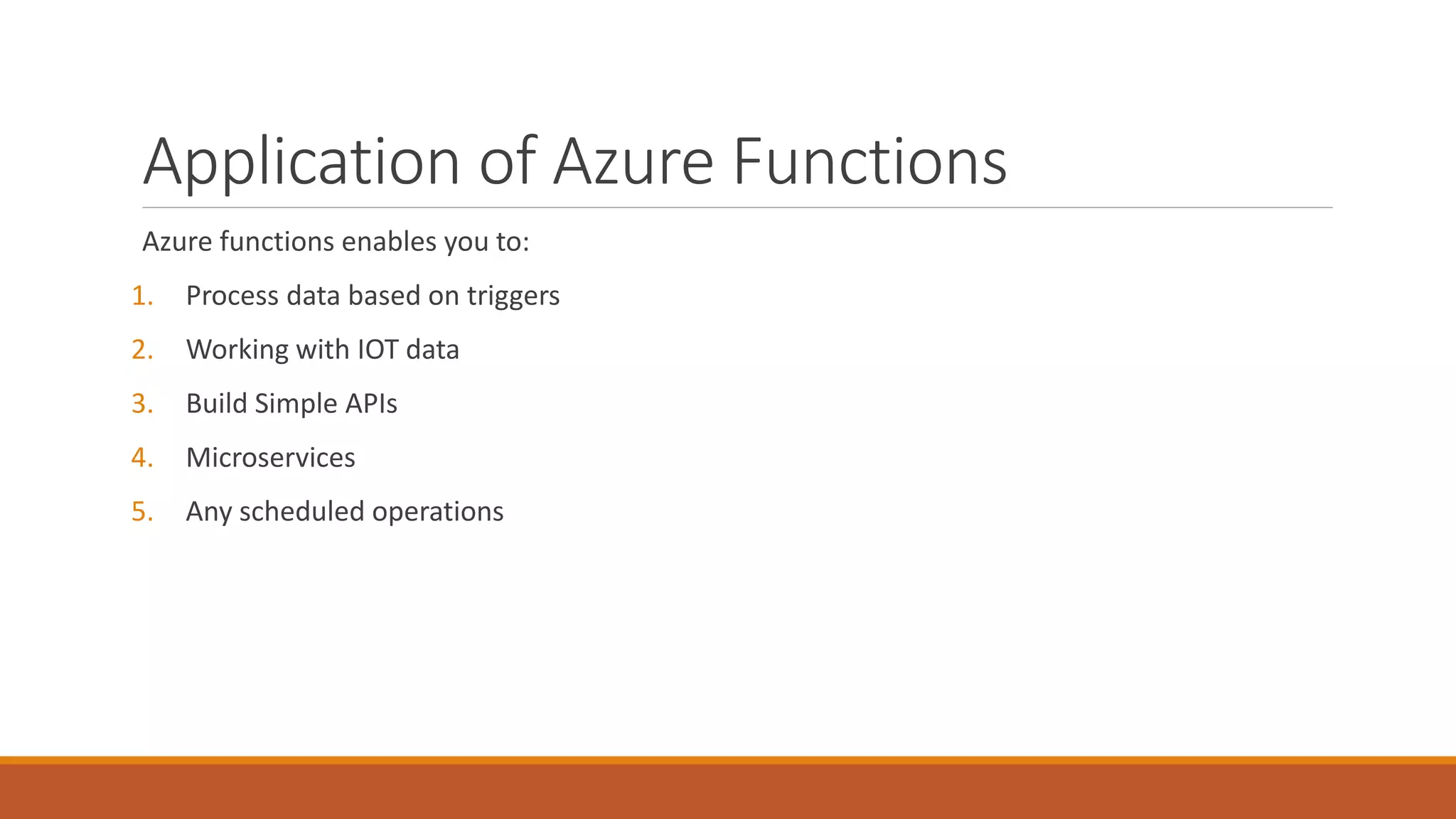 Application of Azure Functions

Azure functions enables you to:

1. Process data based on triggers
2. Working with IOT data
3. Build Simple APIs
4. Microservices
5. Any scheduled operations